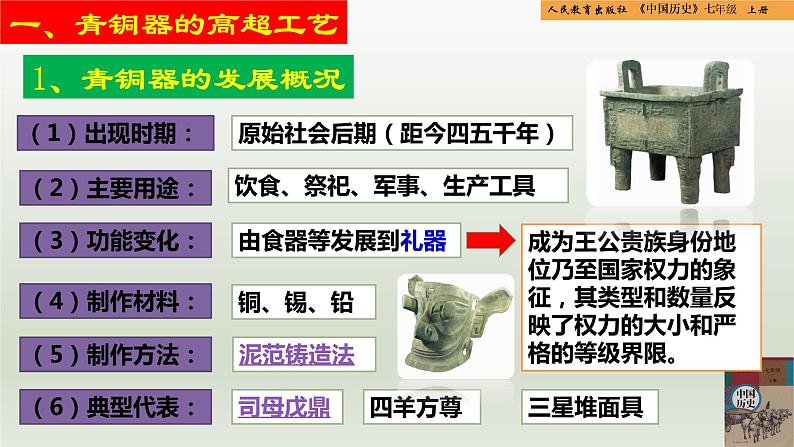 一、青铜器的高超工艺

人民教育出版社 《中国历史》七年级 上册

1、青铜器的发展概况

（1）出现时期： 原始社会后期（距今四五千年）

（2）主要用途： 饮食、祭祀、军事、生产工具

（3）功能变化： 由食器等发展到礼器

成为王公贵族身份地位乃至国家权力的象征，其类型和数量反映了权力的大小和严格的等级界限。

（4）制作材料： 铜、锡、铅

（5）制作方法： 泥范铸造法

（6）典型代表： 司母戊鼎 四羊方尊 三星堆面具

中国历史